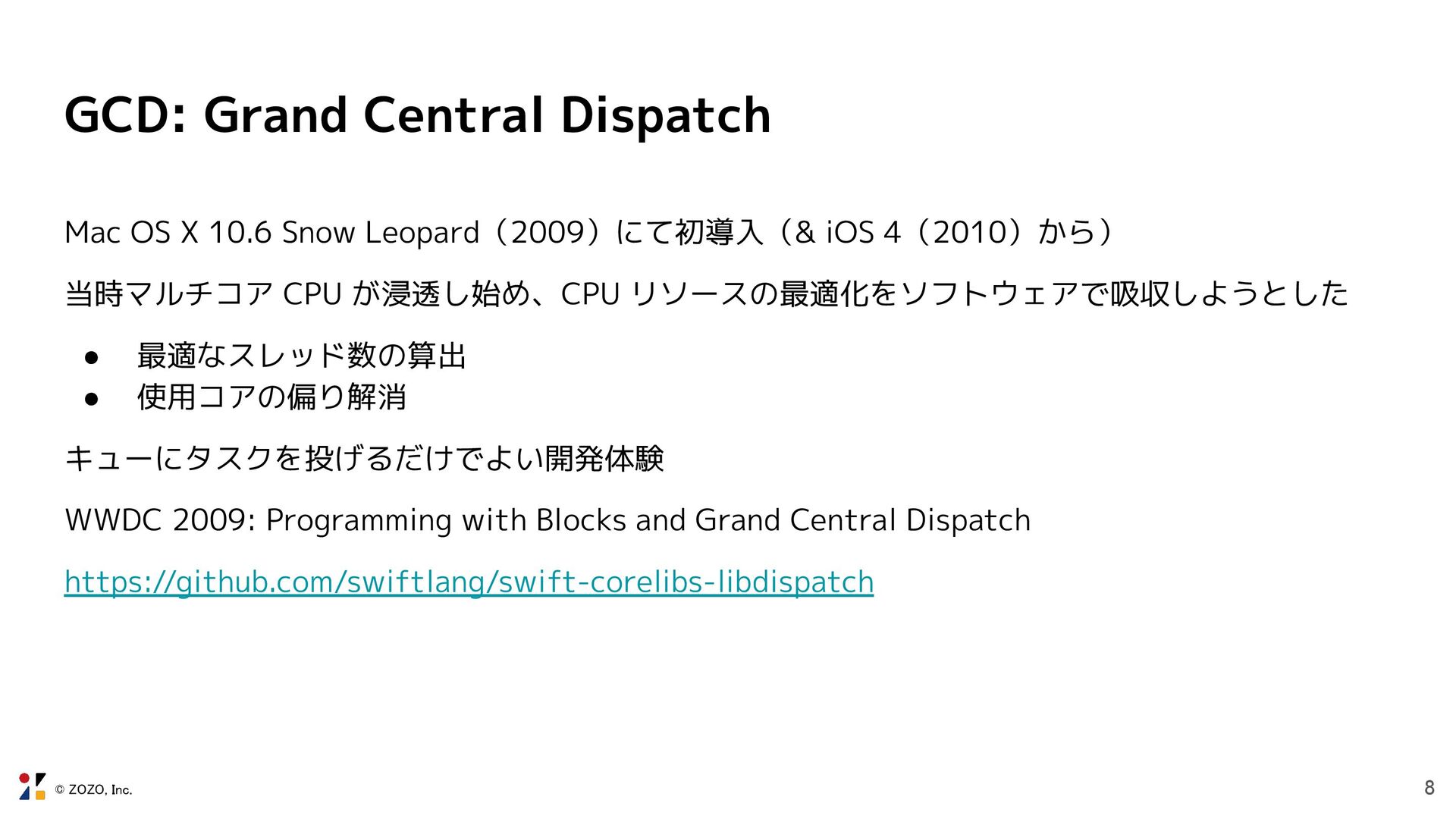 GCD: Grand Central Dispatch

Mac OS X 10.6 Snow Leopard（2009）にて初導入（& iOS 4（2010）から）

当時マルチコア CPU が浸透し始め、CPU リソースの最適化をソフトウェアで吸収しようとした

● 最適なスレッド数の算出
● 使用コアの偏り解消

キューにタスクを投げるだけでよい開発体験

WWDC 2009: Programming with Blocks and Grand Central Dispatch

https://github.com/swiftlang/swift-corelibs-libdispatch

© ZOZO, Inc.

8